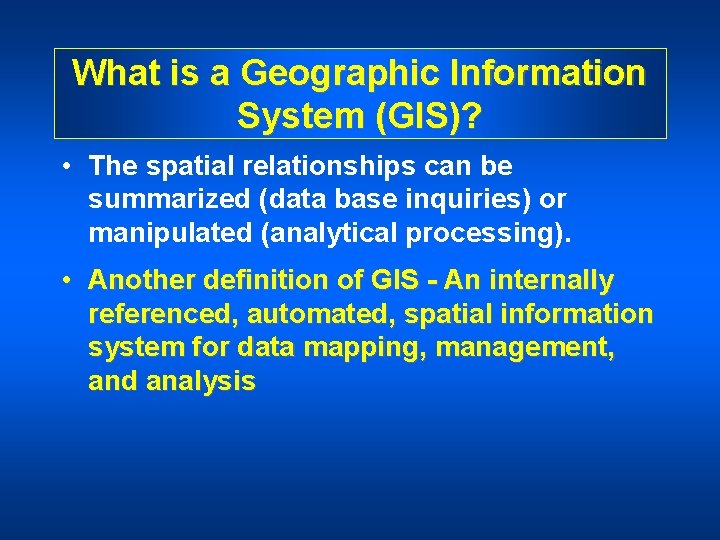 What is a Geographic Information System (GIS)?

• The spatial relationships can be summarized (data base inquiries) or manipulated (analytical processing).

• Another definition of GIS - An internally referenced, automated, spatial information system for data mapping, management, and analysis